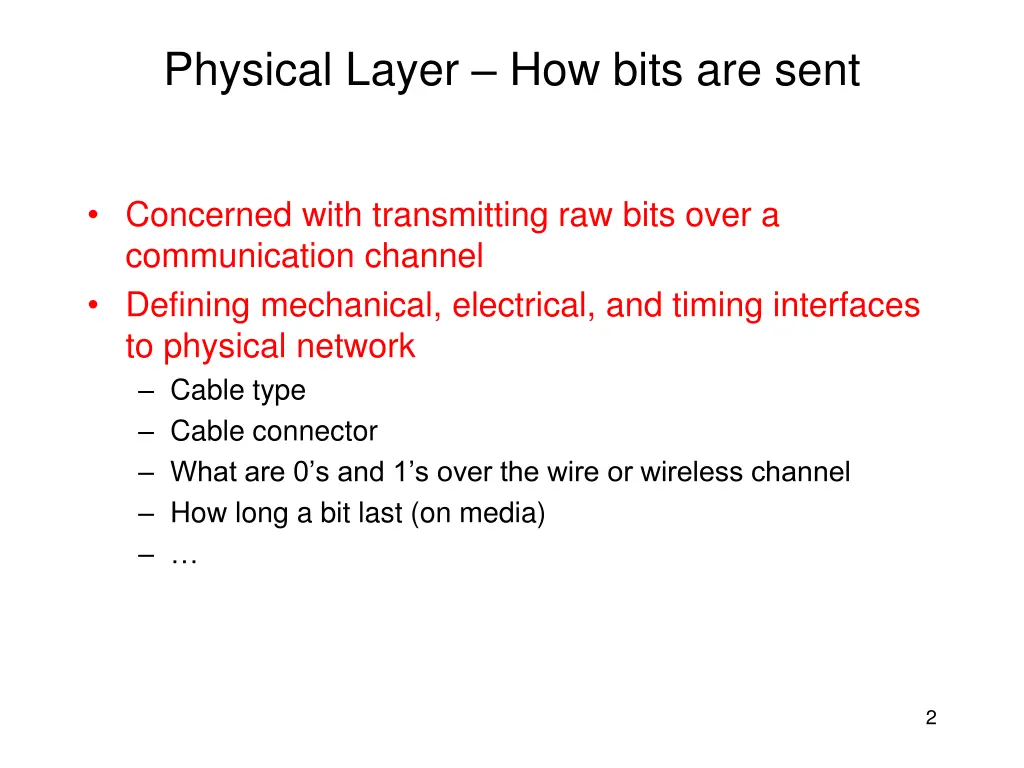 Physical Layer – How bits are sent

• Concerned with transmitting raw bits over a communication channel
• Defining mechanical, electrical, and timing interfaces to physical network
– Cable type
– Cable connector
– What are 0’s and 1’s over the wire or wireless channel
– How long a bit last (on media)
– …

2